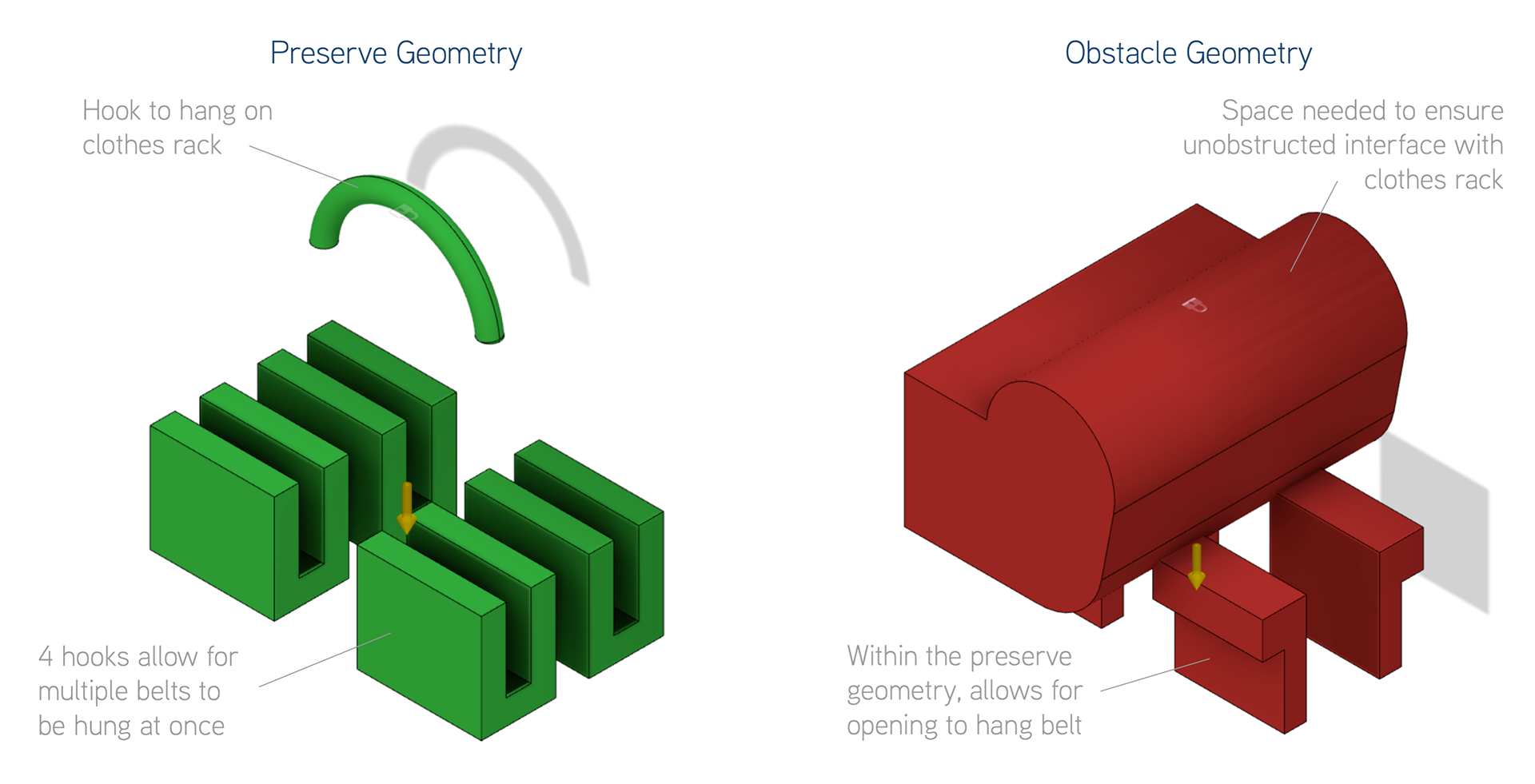 Preserve Geometry

Hook to hang on clothes rack

4 hooks allow for multiple belts to be hung at once

Obstacle Geometry

Space needed to ensure unobstructed interface with clothes rack

Within the preserve geometry, allows for opening to hang belt